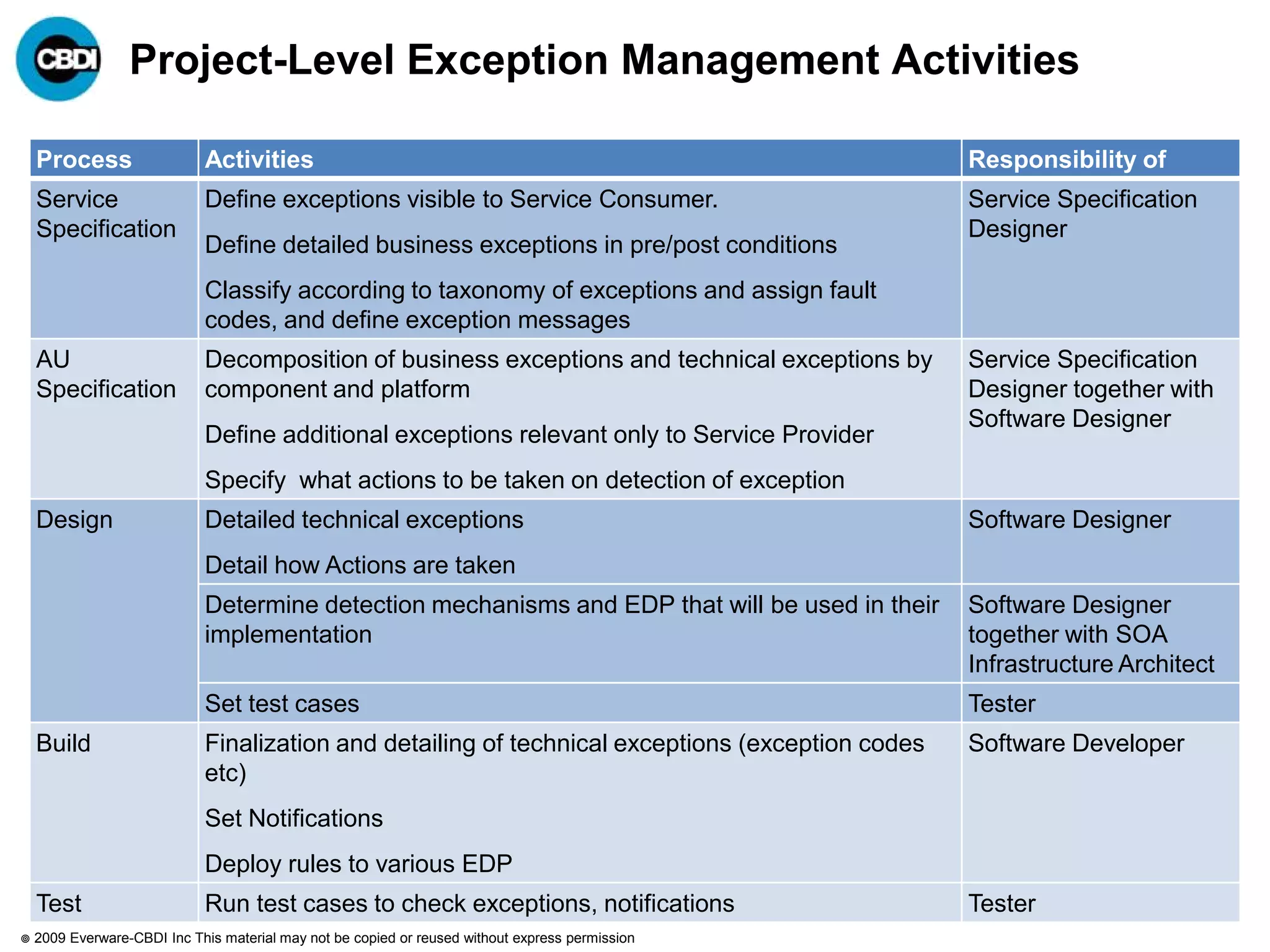 CBDI

Project-Level Exception Management Activities

| Process | Activities | Responsibility of |
|---|---|---|
| Service Specification | Define exceptions visible to Service Consumer. Define detailed business exceptions in pre/post conditions Classify according to taxonomy of exceptions and assign fault codes, and define exception messages | Service Specification Designer |
| AU Specification | Decomposition of business exceptions and technical exceptions by component and platform Define additional exceptions relevant only to Service Provider Specify what actions to be taken on detection of exception | Service Specification Designer together with Software Designer |
| Design | Detailed technical exceptions Detail how Actions are taken | Software Designer |
| | Determine detection mechanisms and EDP that will be used in their implementation | Software Designer together with SOA Infrastructure Architect |
| | Set test cases | Tester |
| Build | Finalization and detailing of technical exceptions (exception codes etc) Set Notifications Deploy rules to various EDP | Software Developer |
| Test | Run test cases to check exceptions, notifications | Tester |

© 2009 Everware-CBDI Inc This material may not be copied or reused without express permission